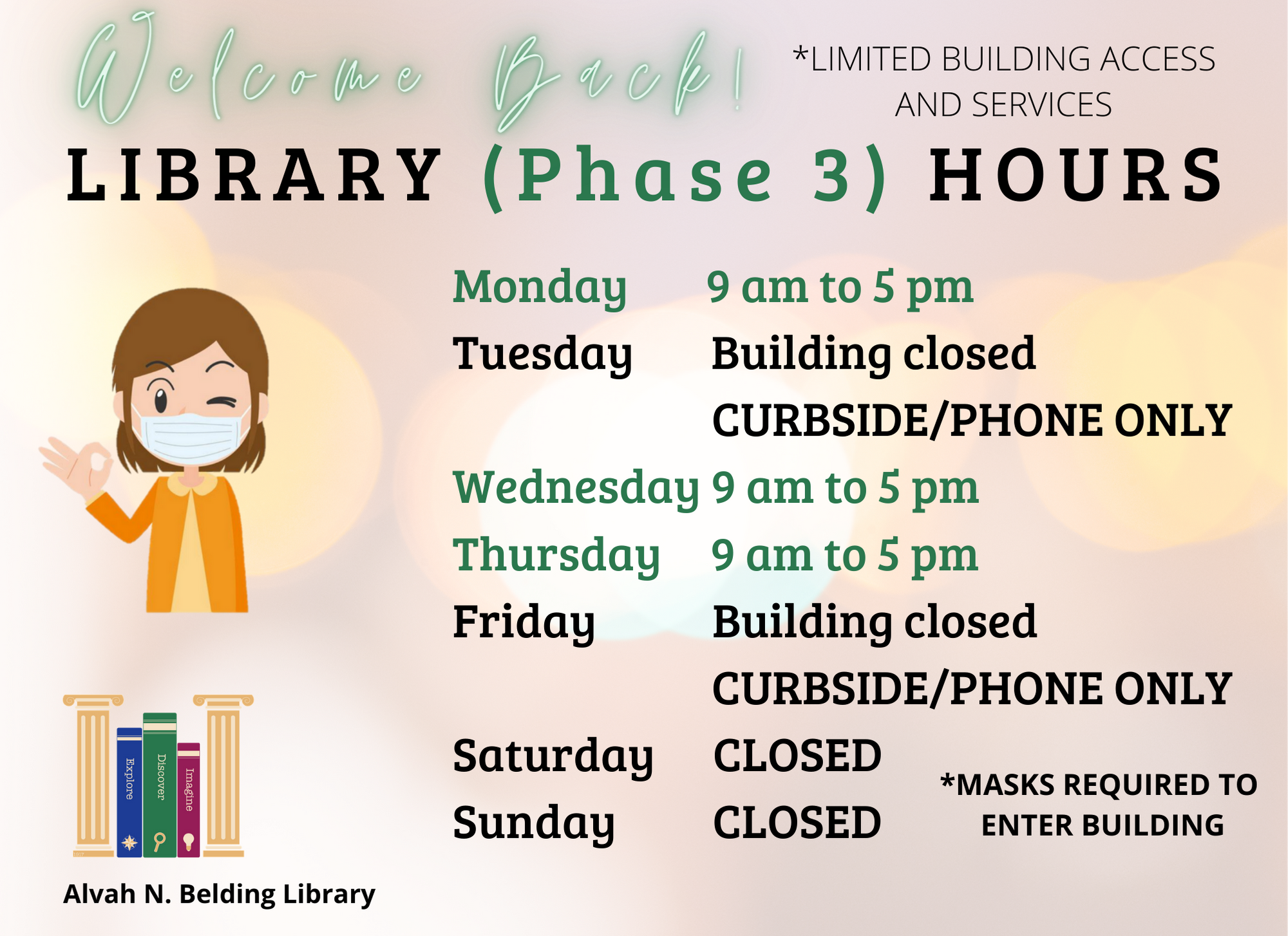 Welcome Back!

*LIMITED BUILDING ACCESS AND SERVICES

LIBRARY (Phase 3) HOURS

| | |
|---|---|
| Monday | 9 am to 5 pm |
| Tuesday | Building closed CURBSIDE/PHONE ONLY |
| Wednesday | 9 am to 5 pm |
| Thursday | 9 am to 5 pm |
| Friday | Building closed CURBSIDE/PHONE ONLY |
| Saturday | CLOSED |
| Sunday | CLOSED |

*MASKS REQUIRED TO ENTER BUILDING

Explore Discover Imagine

Alvah N. Belding Library